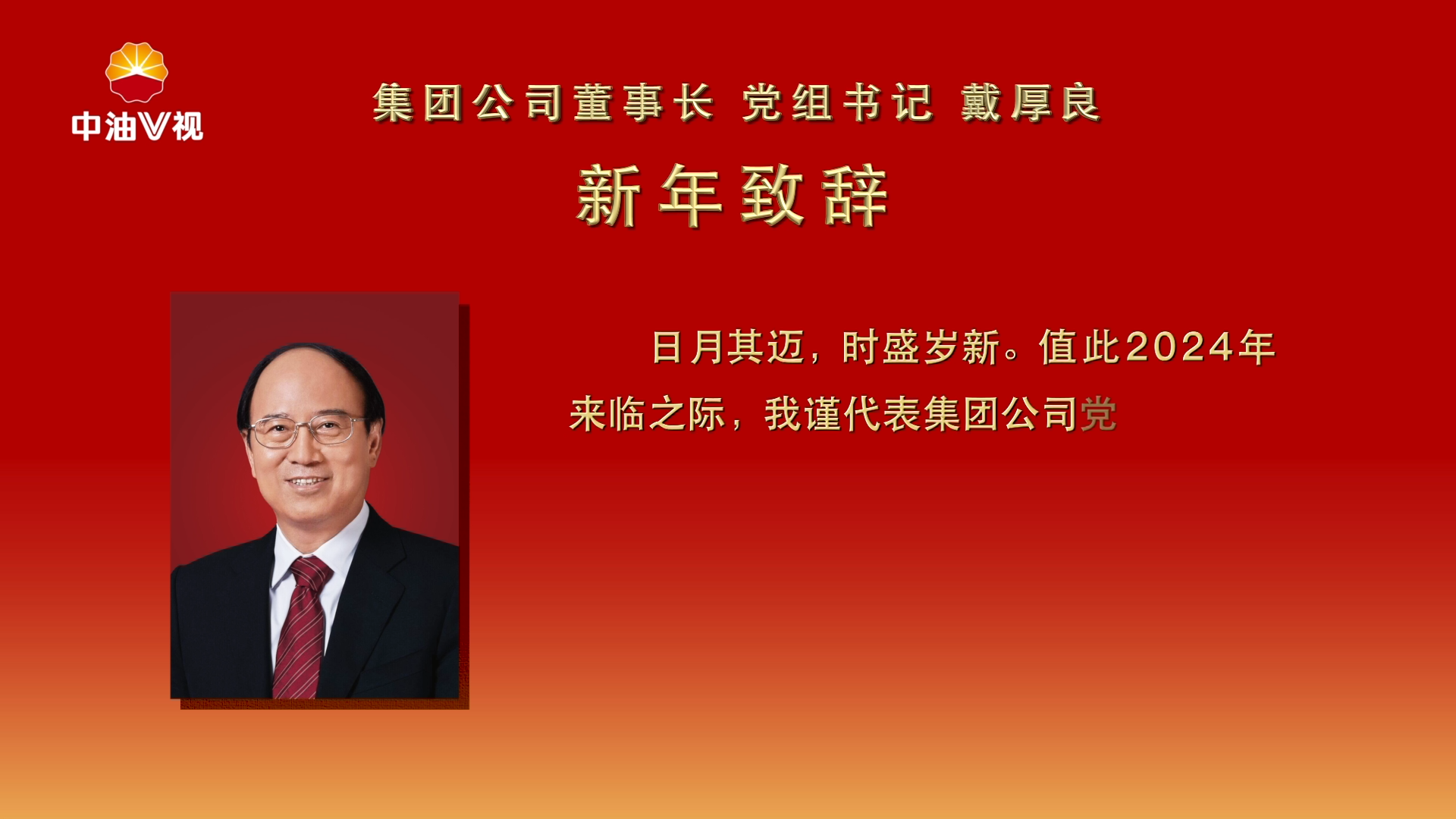 中油V视

集团公司董事长 党组书记 戴厚良

新年致辞

日月其迈，时盛岁新。值此2024年来临之际，我谨代表集团公司党